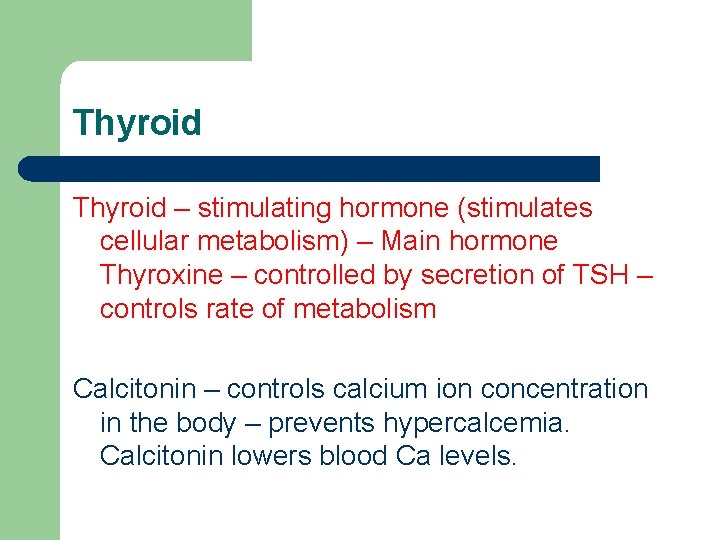 Thyroid

Thyroid – stimulating hormone (stimulates cellular metabolism) – Main hormone Thyroxine – controlled by secretion of TSH – controls rate of metabolism

Calcitonin – controls calcium ion concentration in the body – prevents hypercalcemia. Calcitonin lowers blood Ca levels.